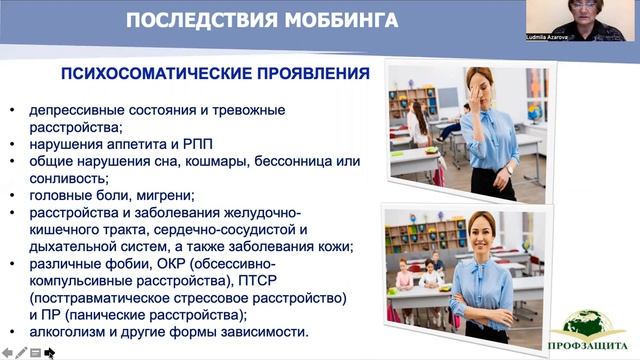 ПОСЛЕДСТВИЯ МОББИНГА

Ludmila Azarova

ПСИХОСОМАТИЧЕСКИЕ ПРОЯВЛЕНИЯ

• депрессивные состояния и тревожные расстройства;
• нарушения аппетита и РПП
• общие нарушения сна, кошмары, бессонница или сонливость;
• головные боли, мигрени;
• расстройства и заболевания желудочно-кишечного тракта, сердечно-сосудистой и дыхательной систем, а также заболевания кожи;
• различные фобии, ОКР (обсессивно-компульсивные расстройства), ПТСР (посттравматическое стрессовое расстройство) и ПР (панические расстройства);
• алкоголизм и другие формы зависимости.

ПРОФЗАЩИТА